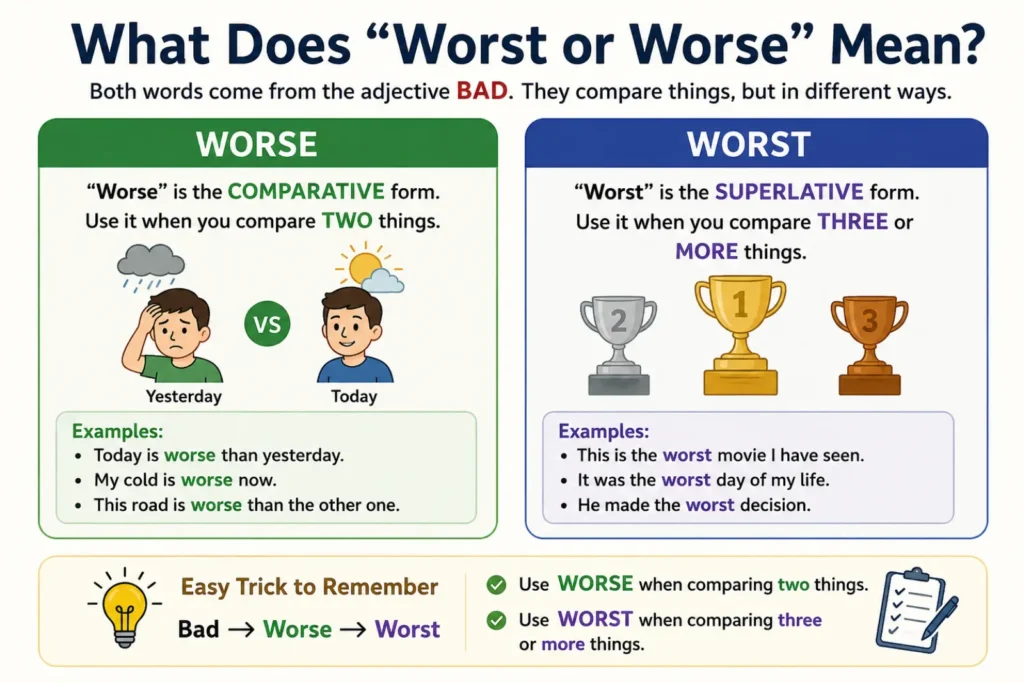 What Does “Worst or Worse” Mean?

Both words come from the adjective BAD. They compare things, but in different ways.

WORSE

“Worse” is the COMPARATIVE form. Use it when you compare TWO things.

VS

Yesterday

Today

Examples:
• Today is worse than yesterday.
• My cold is worse now.
• This road is worse than the other one.

WORST

“Worst” is the SUPERLATIVE form. Use it when you compare THREE or MORE things.

2

1

3

Examples:
• This is the worst movie I have seen.
• It was the worst day of my life.
• He made the worst decision.

Easy Trick to Remember

Bad → Worse → Worst

Use WORSE when comparing two things.

Use WORST when comparing three or more things.